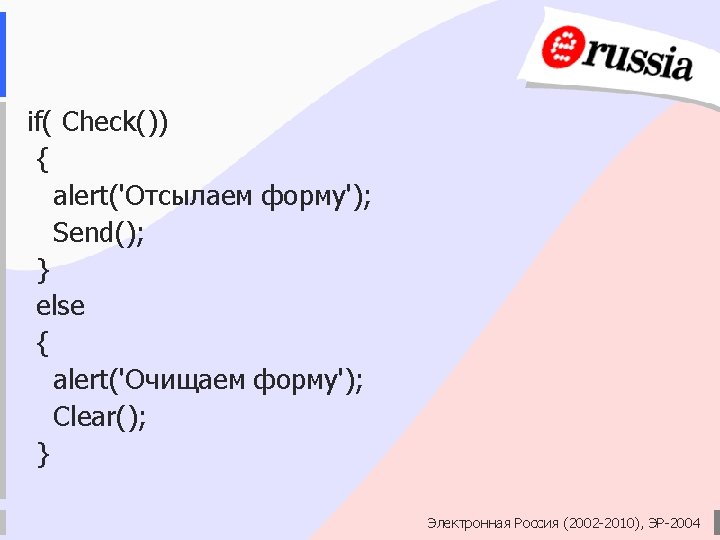 russia

if( Check())
{
alert('Отсылаем форму');
Send();
}
else
{
alert('Очищаем форму');
Clear();
}

Электронная Россия (2002-2010), ЭР-2004